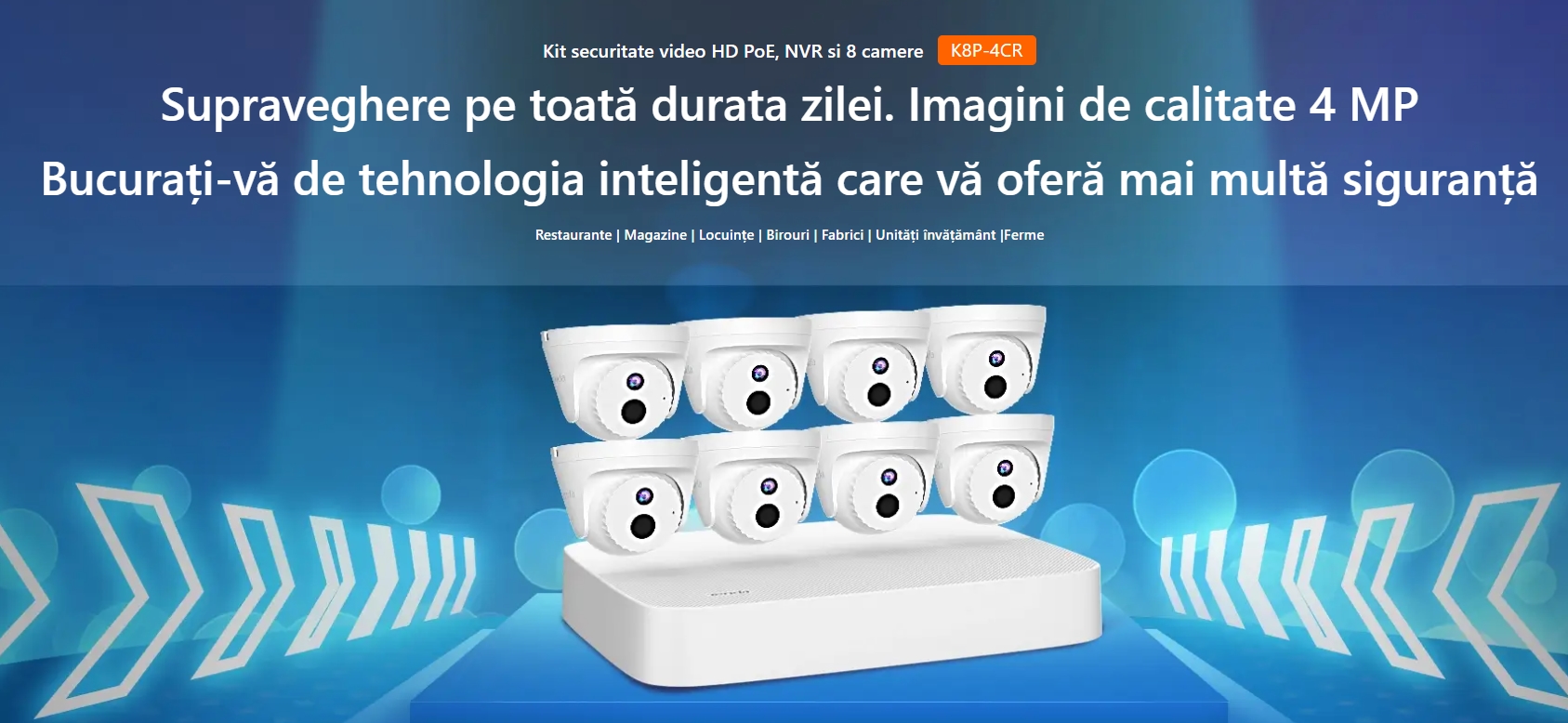 Kit securitate video HD PoE, NVR si 8 camere K8P-4CR

Supraveghere pe toată durata zilei. Imagini de calitate 4 MP

Bucurați-vă de tehnologia inteligentă care vă oferă mai multă siguranță

Restaurante | Magazine | Locuințe | Birouri | Fabrici | Unități învățământ |Ferme